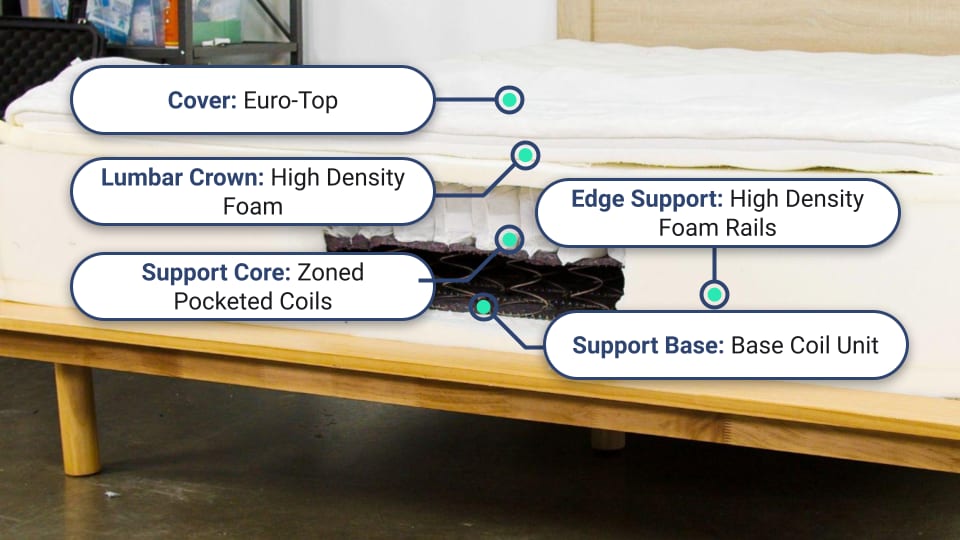 Cover: Euro-Top

Lumbar Crown: High Density Foam

Edge Support: High Density Foam Rails

Support Core: Zoned Pocketed Coils

Support Base: Base Coil Unit